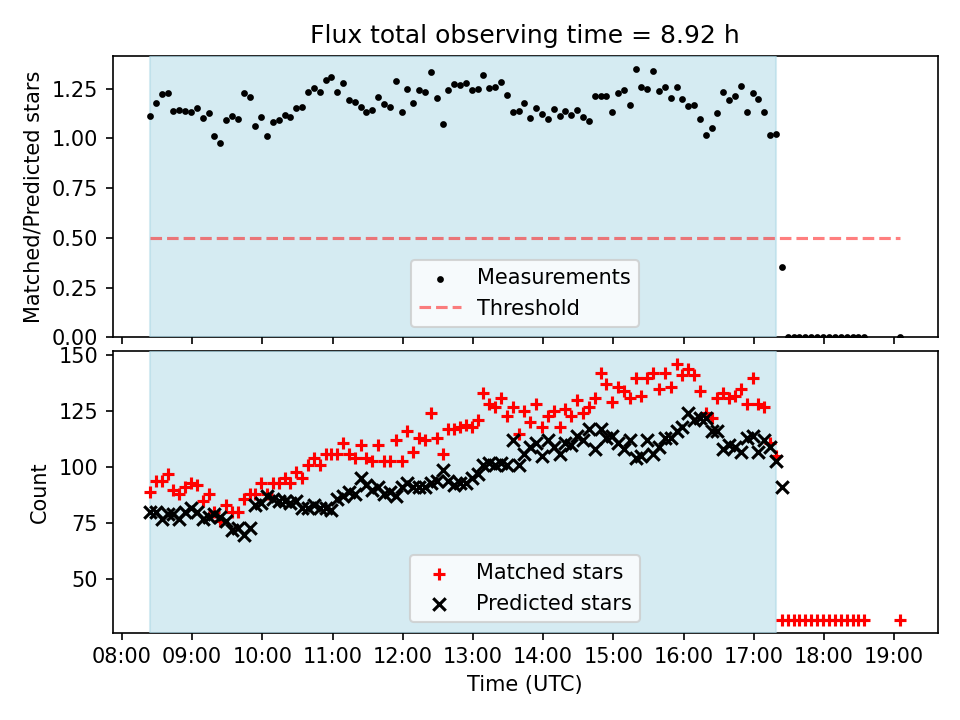 Flux total observing time = 8.92 h

Matched/Predicted stars

1.25
1.00
0.75
0.50
0.25
0.00

Measurements
Threshold

Count

150
125
100
75
50

Matched stars
Predicted stars

08:00 09:00 10:00 11:00 12:00 13:00 14:00 15:00 16:00 17:00 18:00 19:00

Time (UTC)